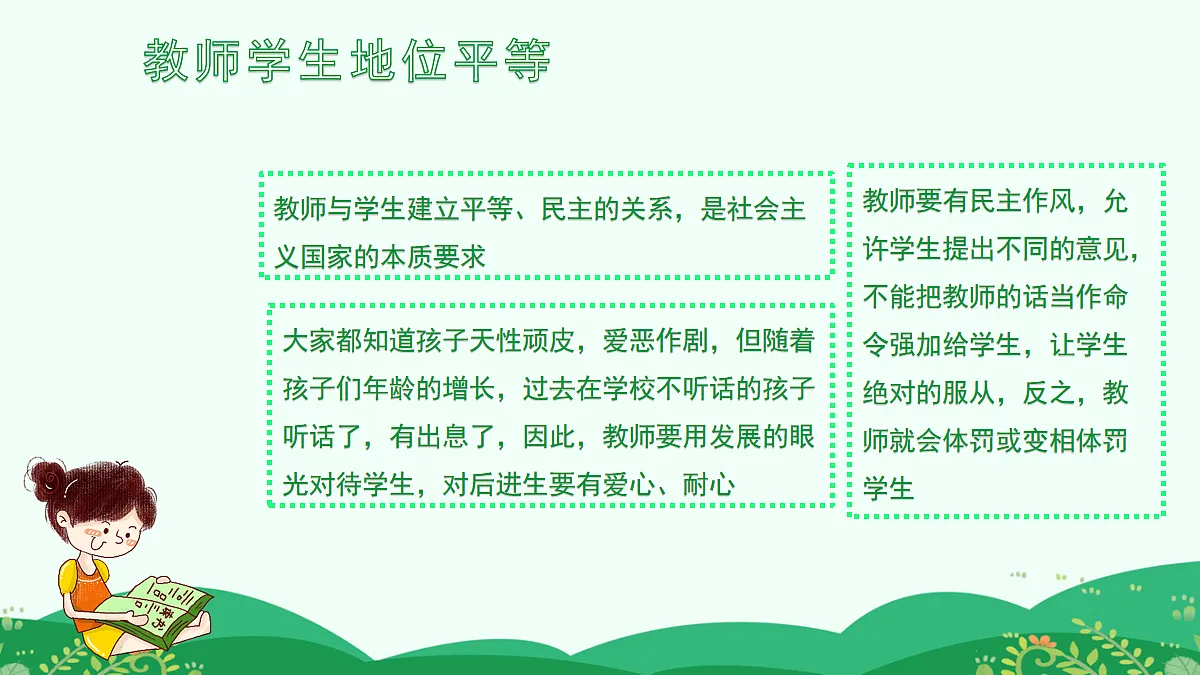 教师学生地位平等

教师与学生建立平等、民主的关系，是社会主义国家的本质要求

大家都知道孩子天性顽皮，爱恶作剧，但随着孩子们年龄的增长，过去在学校不听话的孩子听话了，有出息了，因此，教师要用发展的眼光对待学生，对后进生要有爱心、耐心

教师要有民主作风，允许学生提出不同的意见，不能把教师的话当作命令强加给学生，让学生绝对的服从，反之，教师就会体罚或变相体罚学生